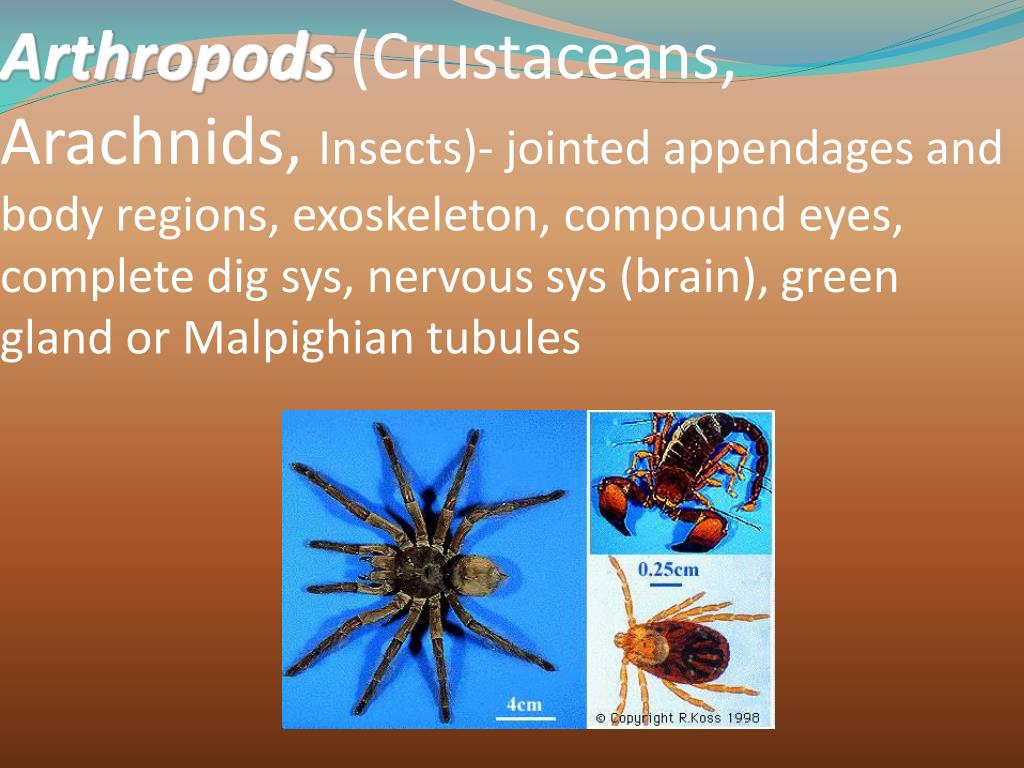 Arthropods (Crustaceans, Arachnids, Insects)- jointed appendages and body regions, exoskeleton, compound eyes, complete dig sys, nervous sys (brain), green gland or Malpighian tubules

4cm

0.25cm

© Copyright R.Koss 1998